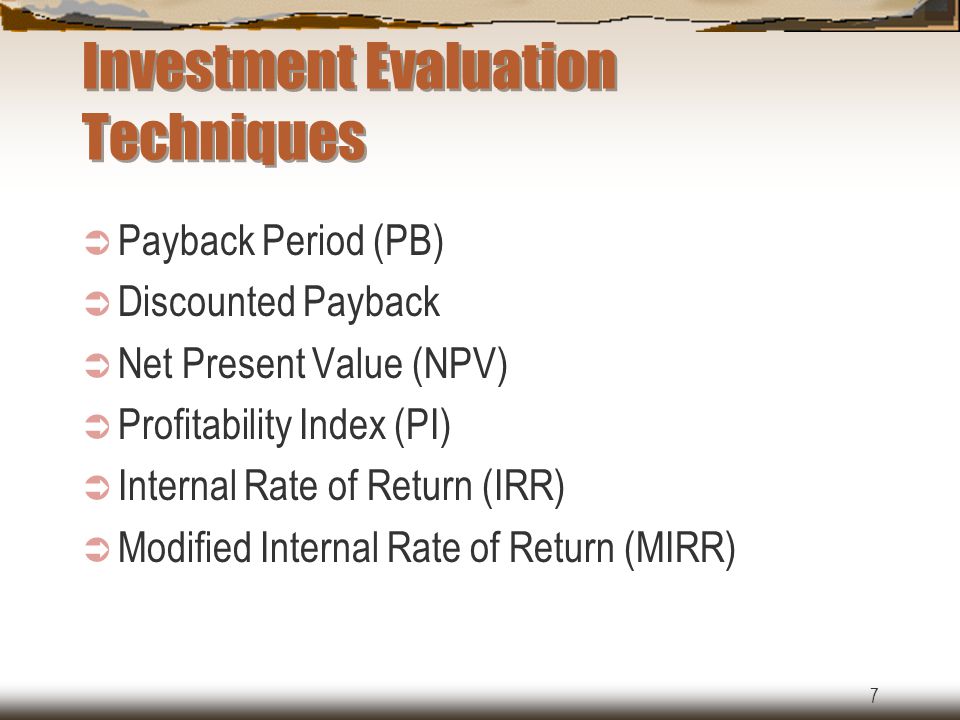 Investment Evaluation Techniques

➲ Payback Period (PB)
➲ Discounted Payback
➲ Net Present Value (NPV)
➲ Profitability Index (PI)
➲ Internal Rate of Return (IRR)
➲ Modified Internal Rate of Return (MIRR)

7